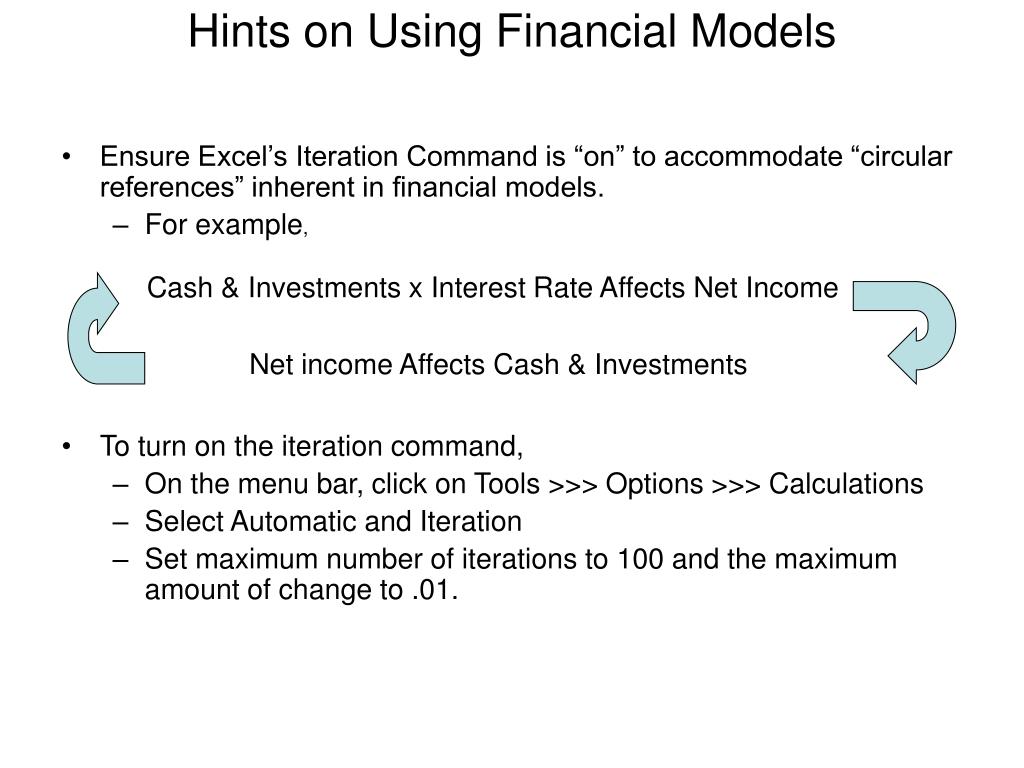 Hints on Using Financial Models

• Ensure Excel’s Iteration Command is “on” to accommodate “circular references” inherent in financial models.
  – For example,

Cash & Investments x Interest Rate Affects Net Income

Net income Affects Cash & Investments

• To turn on the iteration command,
  – On the menu bar, click on Tools >>> Options >>> Calculations
  – Select Automatic and Iteration
  – Set maximum number of iterations to 100 and the maximum amount of change to .01.